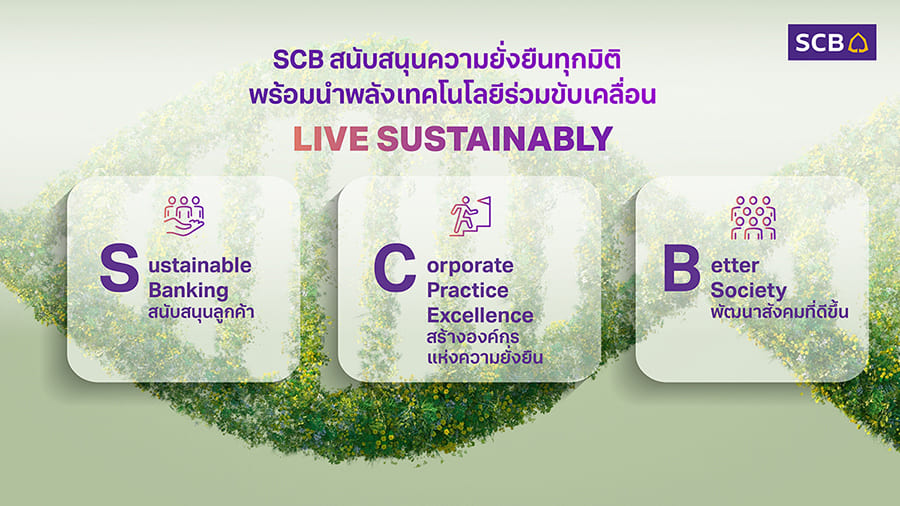 SCB

SCB สนับสนุนความยั่งยืนทุกมิติ
พร้อมนำพลังเทคโนโลยีร่วมขับเคลื่อน

LIVE SUSTAINABLY

Sustainable Banking
สนับสนุนลูกค้า

Corporate Practice Excellence
สร้างองค์กรแห่งความยั่งยืน

Better Society
พัฒนาสังคมที่ดีขึ้น